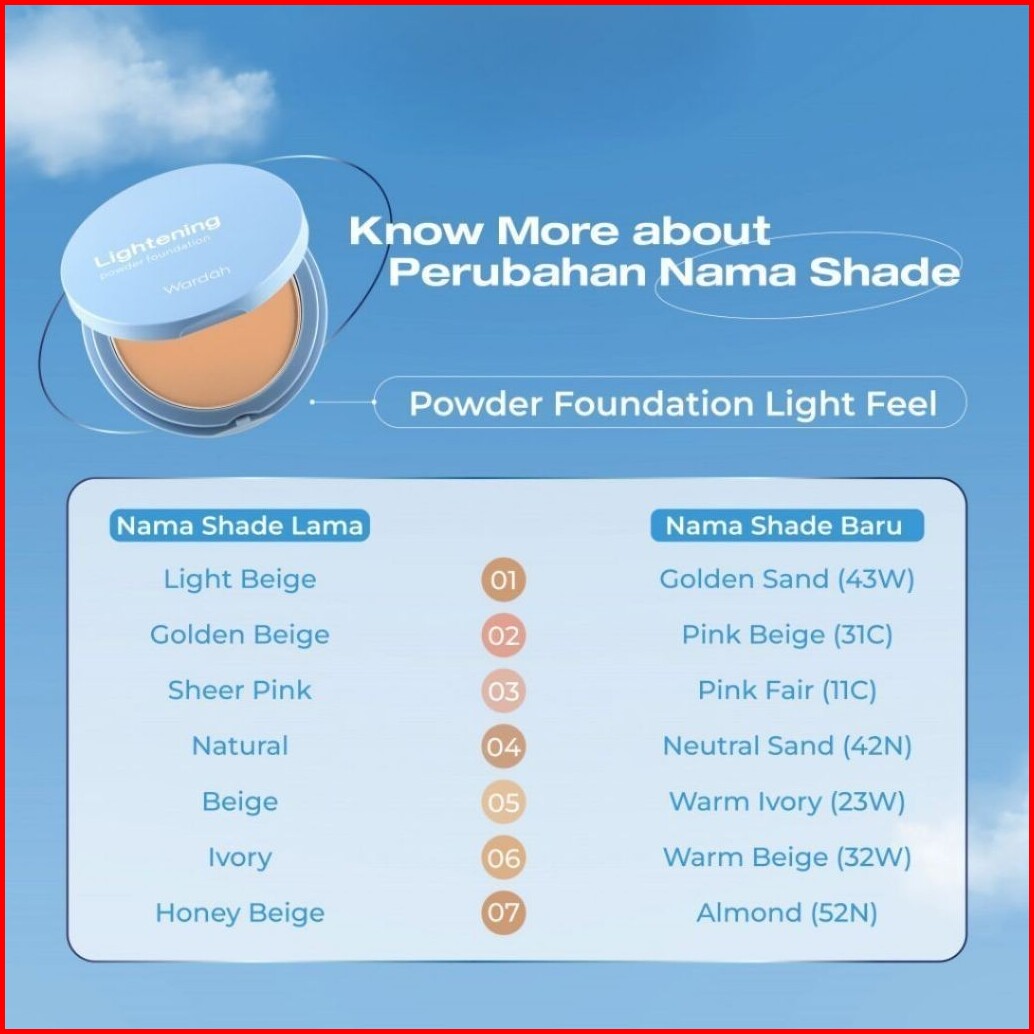 Lightening
powder foundation
Wardah

Know More about
Perubahan Nama Shade

Powder Foundation Light Feel

| Nama Shade Lama | | Nama Shade Baru |
|---|---|---|
| Light Beige | 01 | Golden Sand (43W) |
| Golden Beige | 02 | Pink Beige (31C) |
| Sheer Pink | 03 | Pink Fair (11C) |
| Natural | 04 | Neutral Sand (42N) |
| Beige | 05 | Warm Ivory (23W) |
| Ivory | 06 | Warm Beige (32W) |
| Honey Beige | 07 | Almond (52N) |